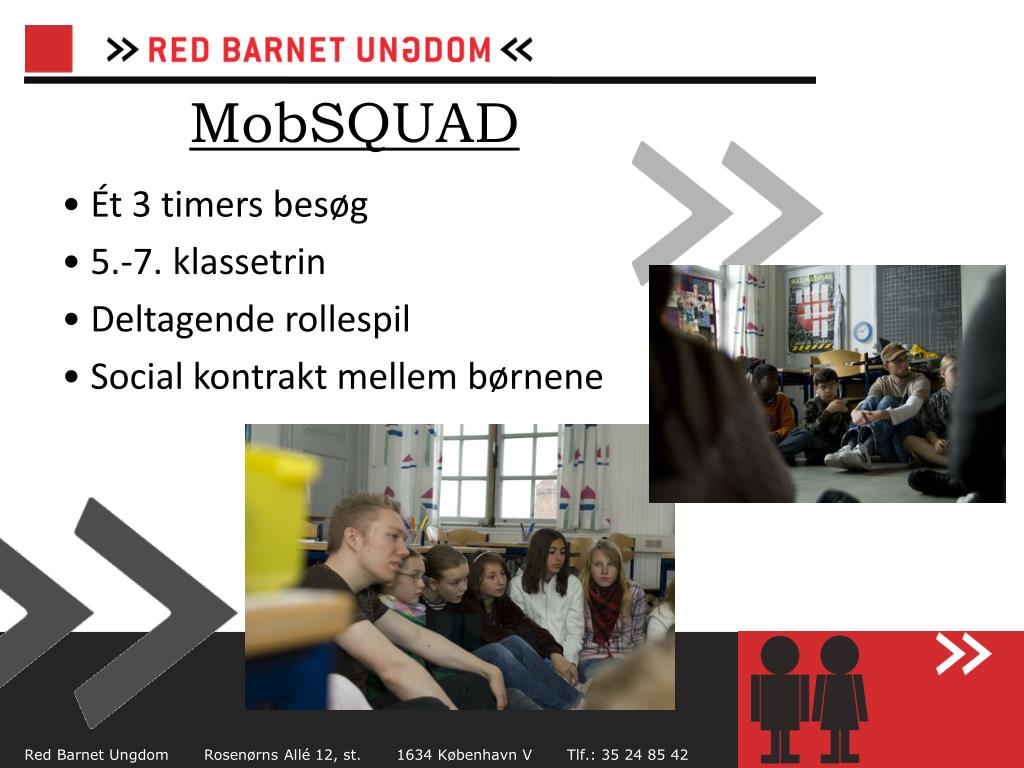 >> RED BARNET UNGDOM <<

MobSQUAD

• Ét 3 timers besøg
• 5.-7. klassetrin
• Deltagende rollespil
• Social kontrakt mellem børnene

Red Barnet Ungdom Rosenørns Allé 12, st. 1634 København V Tlf.: 35 24 85 42